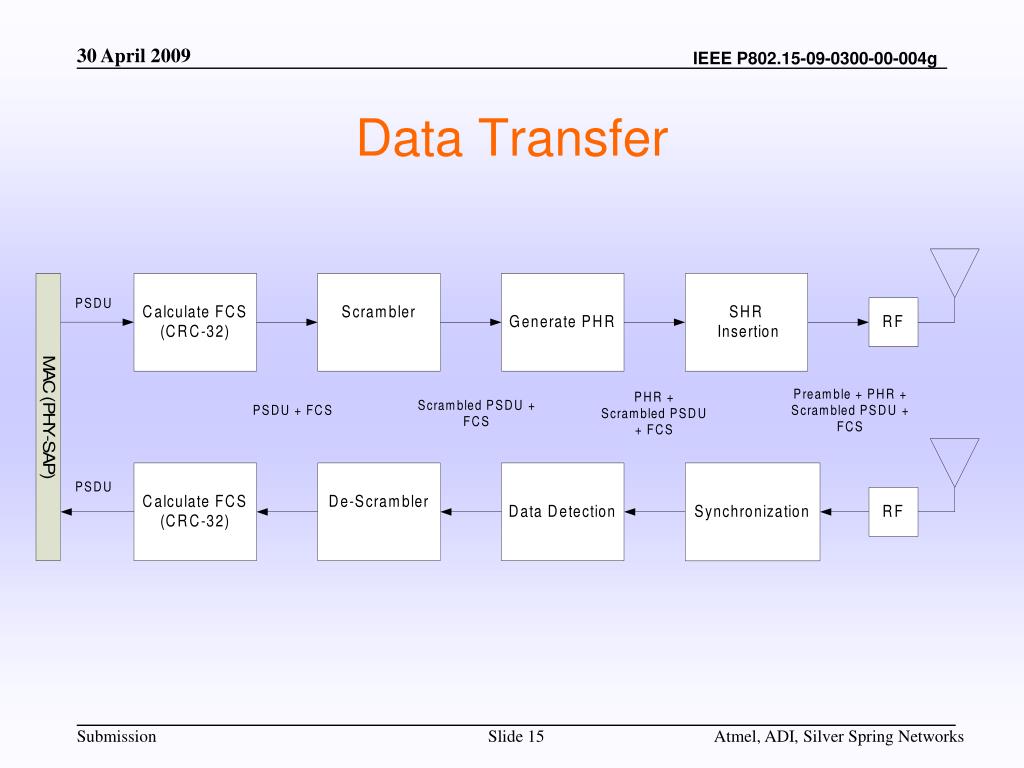 30 April 2009

IEEE P802.15-09-0300-00-004g

Data Transfer

MAC (PHY-SAP)

PSDU

Calculate FCS (CRC-32)

Scrambler

Generate PHR

SHR Insertion

RF

PSDU + FCS

Scrambled PSDU + FCS

PHR + Scrambled PSDU + FCS

Preamble + PHR + Scrambled PSDU + FCS

PSDU

Calculate FCS (CRC-32)

De-Scrambler

Data Detection

Synchronization

RF

Submission

Slide 15

Atmel, ADI, Silver Spring Networks